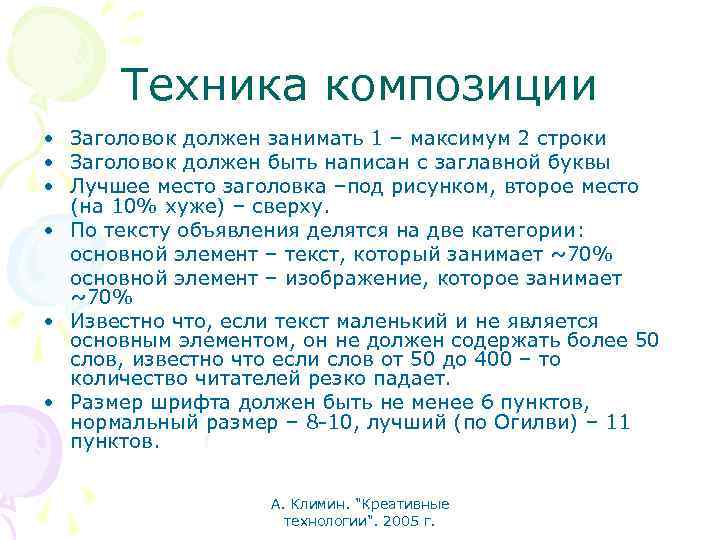 Техника композиции

• Заголовок должен занимать 1 – максимум 2 строки
• Заголовок должен быть написан с заглавной буквы
• Лучшее место заголовка –под рисунком, второе место (на 10% хуже) – сверху.
• По тексту объявления делятся на две категории:
основной элемент – текст, который занимает ~70%
основной элемент – изображение, которое занимает ~70%
• Известно что, если текст маленький и не является основным элементом, он не должен содержать более 50 слов, известно что если слов от 50 до 400 – то количество читателей резко падает.
• Размер шрифта должен быть не менее 6 пунктов, нормальный размер – 8-10, лучший (по Огилви) – 11 пунктов.

А. Климин. "Креативные технологии". 2005 г.